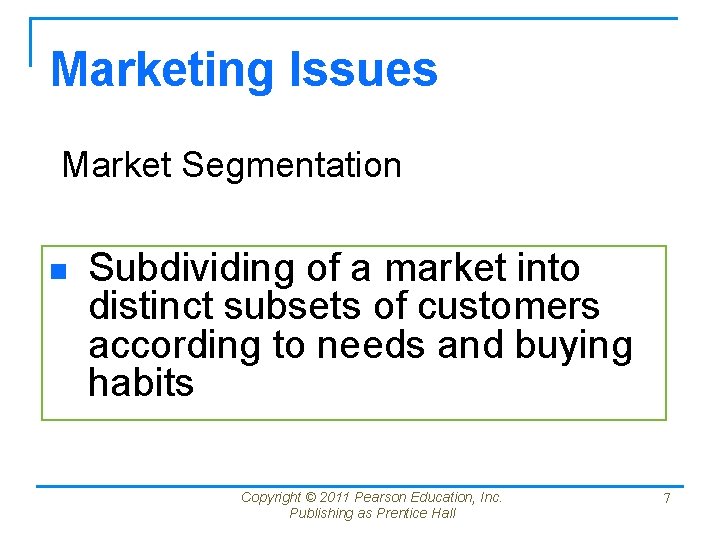 Marketing Issues

Market Segmentation

Subdividing of a market into distinct subsets of customers according to needs and buying habits

Copyright © 2011 Pearson Education, Inc.
Publishing as Prentice Hall

7